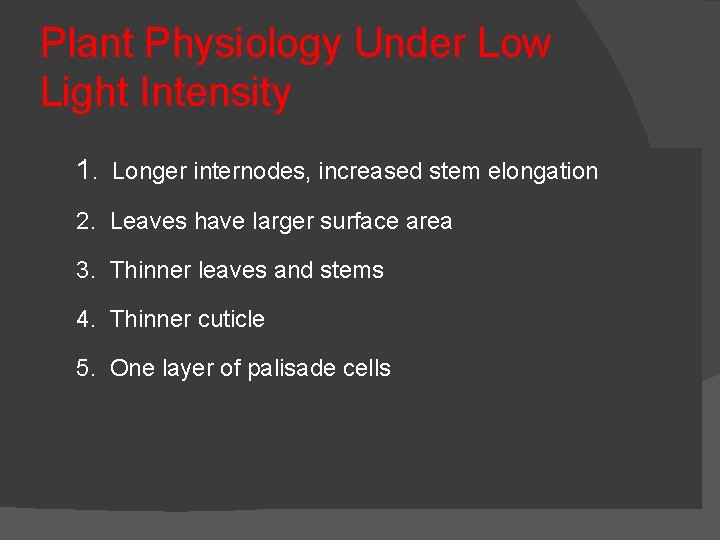 Plant Physiology Under Low Light Intensity

1. Longer internodes, increased stem elongation

2. Leaves have larger surface area

3. Thinner leaves and stems

4. Thinner cuticle

5. One layer of palisade cells